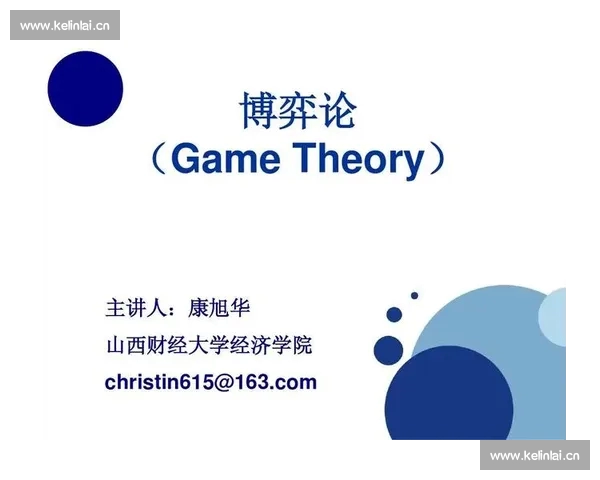 www.kelinlai.cn

博弈论
（Game Theory）

主讲人：康旭华

山西财经大学经济学院

christin615@163.com

www.kelinlai.cn